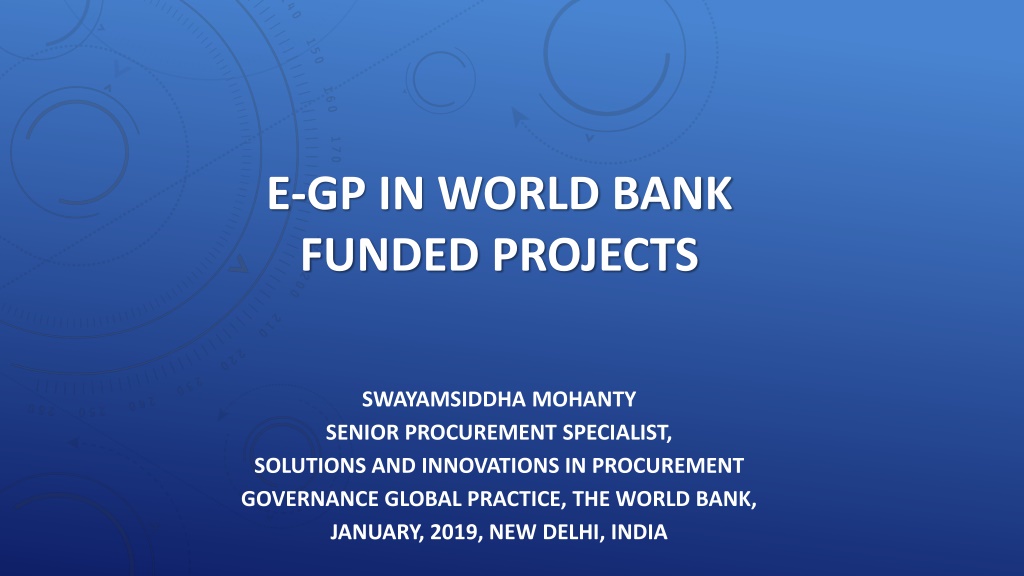 E-GP IN WORLD BANK FUNDED PROJECTS

SWAYAMSIDDHA MOHANTY
SENIOR PROCUREMENT SPECIALIST,
SOLUTIONS AND INNOVATIONS IN PROCUREMENT
GOVERNANCE GLOBAL PRACTICE, THE WORLD BANK,
JANUARY, 2019, NEW DELHI, INDIA